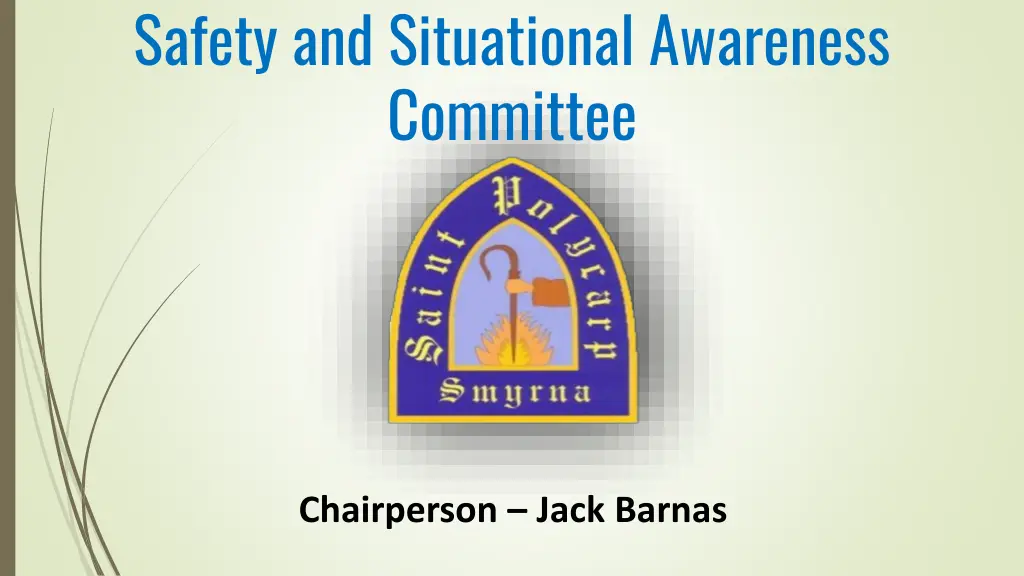 Safety and Situational Awareness Committee

Saint Polycarp
Smyrna

Chairperson – Jack Barnas